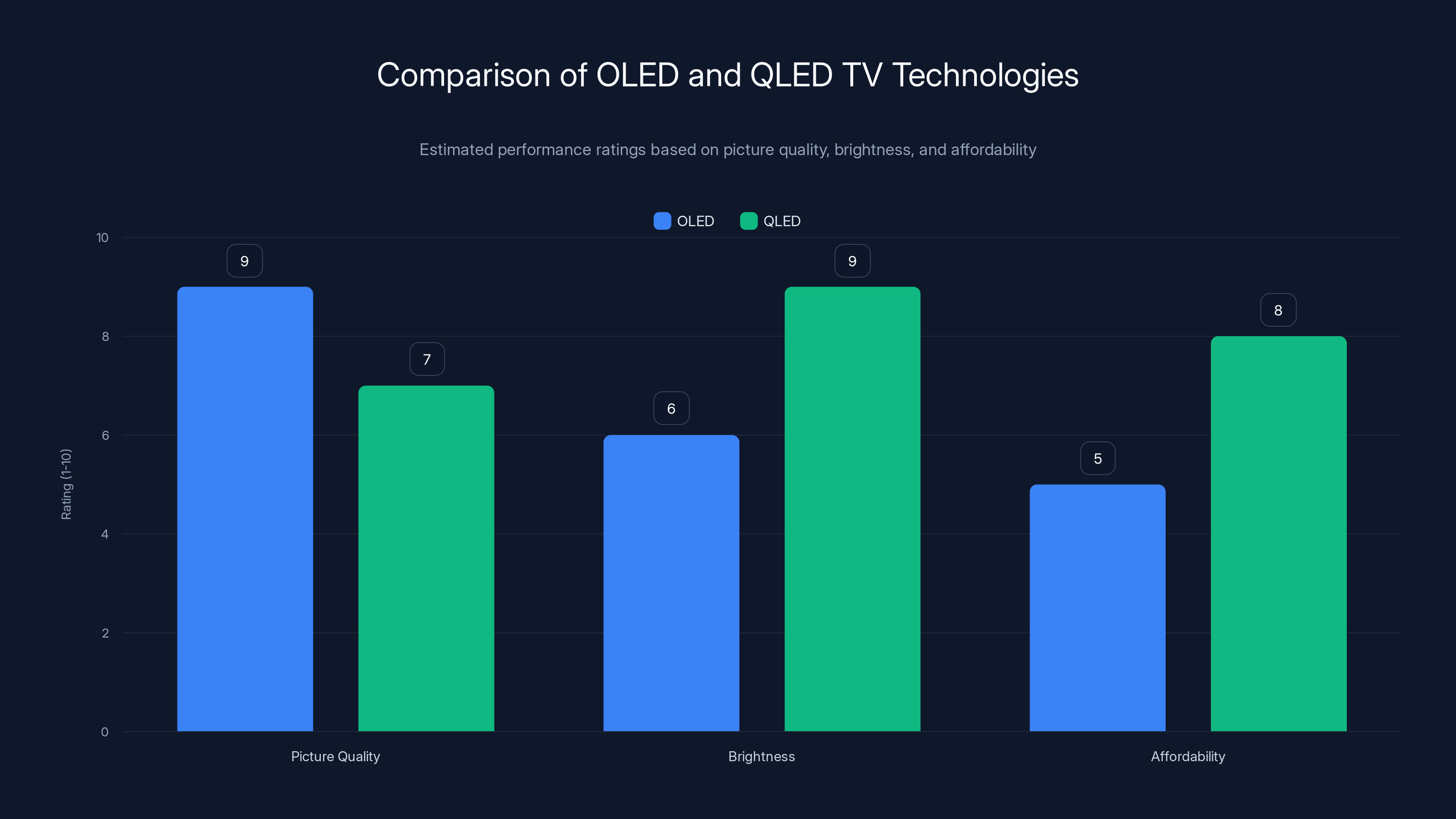 Comparison of OLED and QLED TV Technologies

Estimated performance ratings based on picture quality, brightness, and affordability

OLED QLED

Rating (1-10)

10
8
6
4
2
0

9
7
6
9
5
8

Picture Quality
Brightness
Affordability